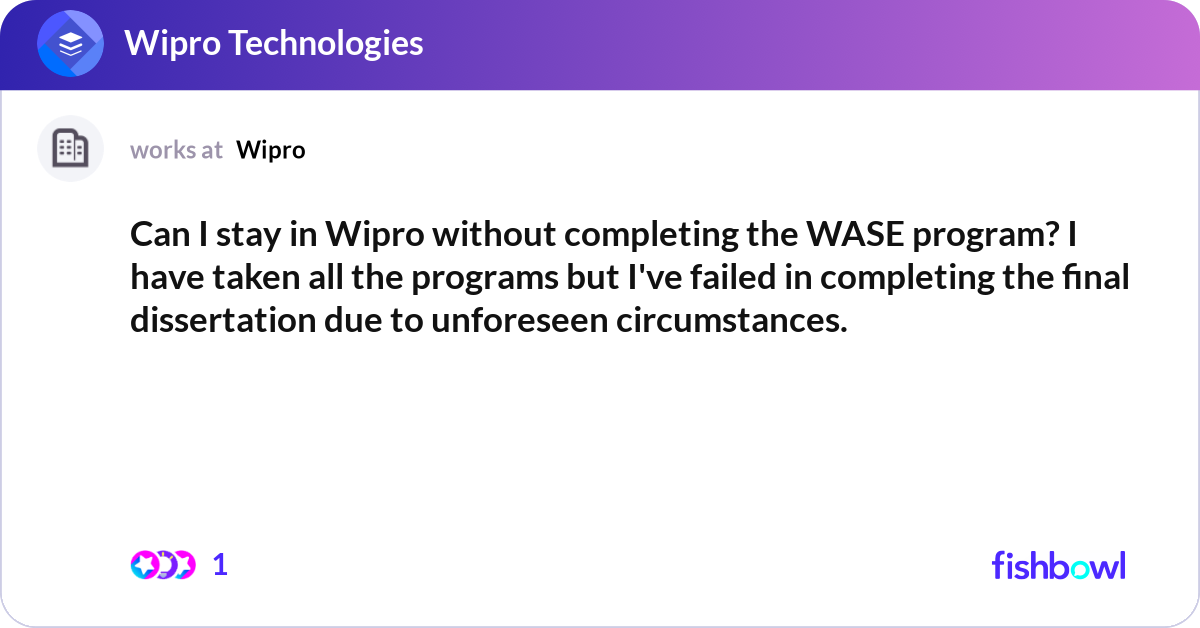 Wipro Technologies

works at Wipro

Can I stay in Wipro without completing the WASE program? I have taken all the programs but I've failed in completing the final dissertation due to unforeseen circumstances.

1

fishbowl